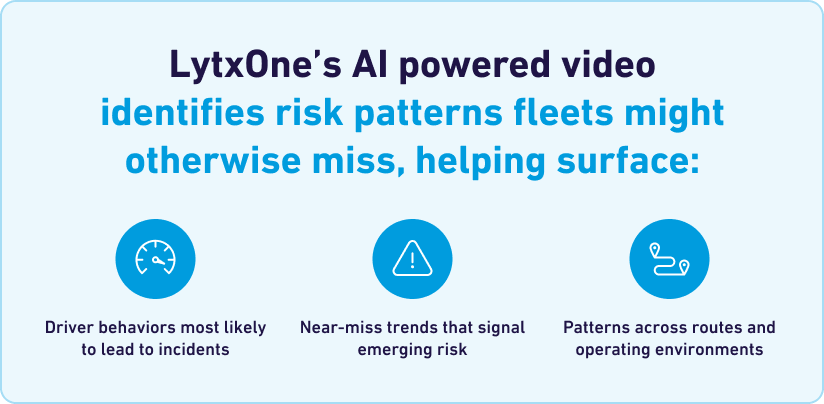 LytxOne's AI powered video identifies risk patterns fleets might otherwise miss, helping surface:

Driver behaviors most likely to lead to incidents

Near-miss trends that signal emerging risk

Patterns across routes and operating environments